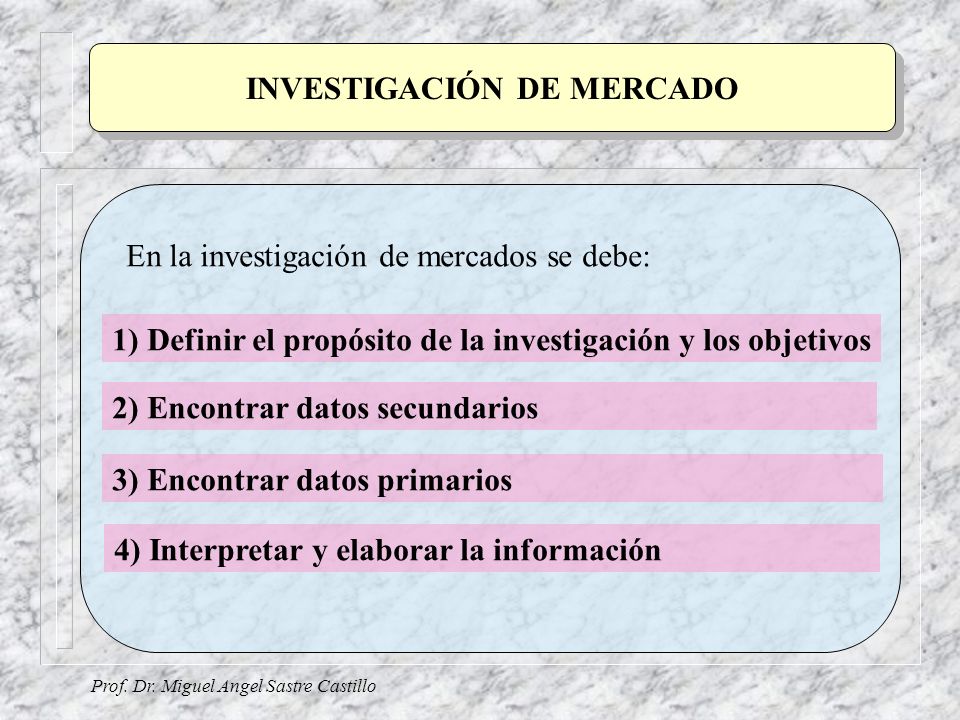 INVESTIGACIÓN DE MERCADO

En la investigación de mercados se debe:

1) Definir el propósito de la investigación y los objetivos

2) Encontrar datos secundarios

3) Encontrar datos primarios

4) Interpretar y elaborar la información

Prof. Dr. Miguel Angel Sastre Castillo